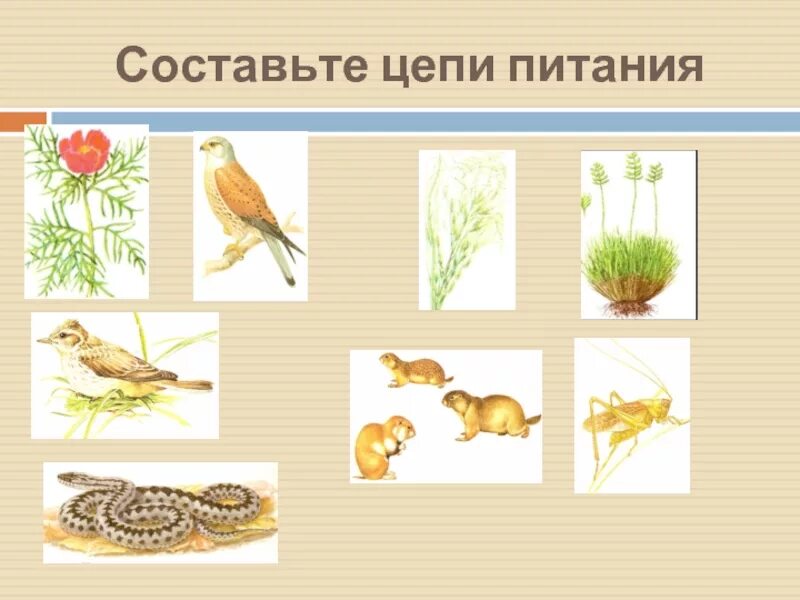 Составьте цепи питания